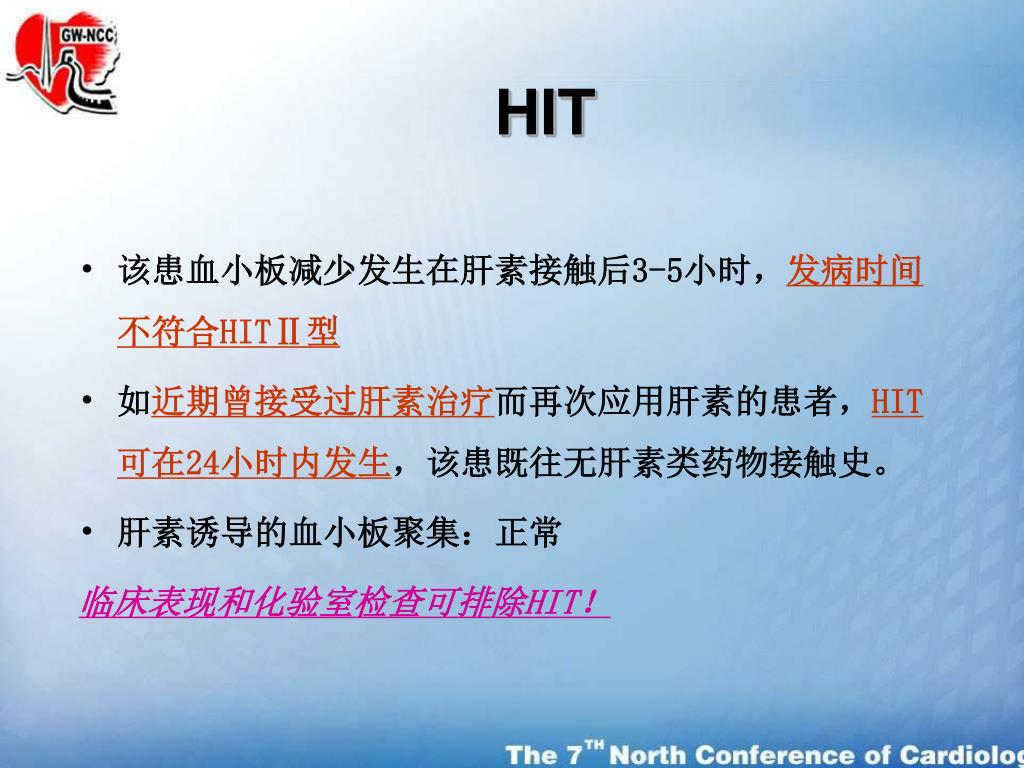 GW-NCC

HIT

• 该患血小板减少发生在肝素接触后3-5小时，发病时间不符合HITⅡ型

• 如近期曾接受过肝素治疗而再次应用肝素的患者，HIT可在24小时内发生，该患既往无肝素类药物接触史。

• 肝素诱导的血小板聚集：正常

临床表现和化验室检查可排除HIT！

The 7$^{TH}$ North Conference of Cardiolog